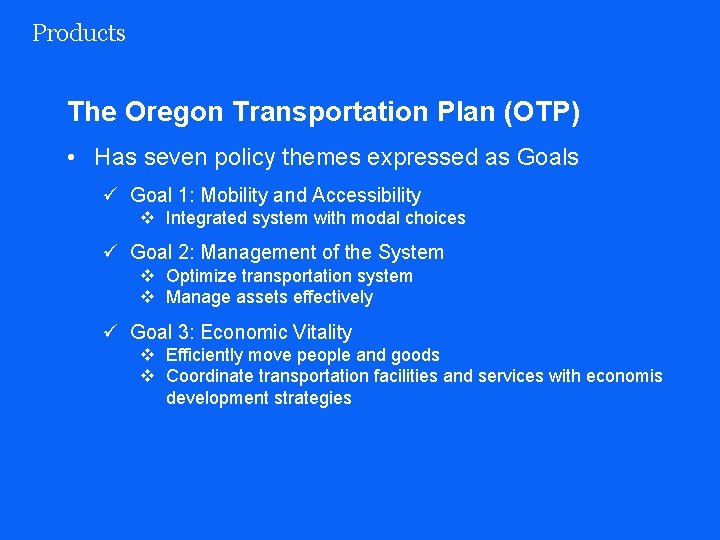 Products

The Oregon Transportation Plan (OTP)

• Has seven policy themes expressed as Goals

✓ Goal 1: Mobility and Accessibility
❖ Integrated system with modal choices

✓ Goal 2: Management of the System
❖ Optimize transportation system
❖ Manage assets effectively

✓ Goal 3: Economic Vitality
❖ Efficiently move people and goods
❖ Coordinate transportation facilities and services with economis development strategies